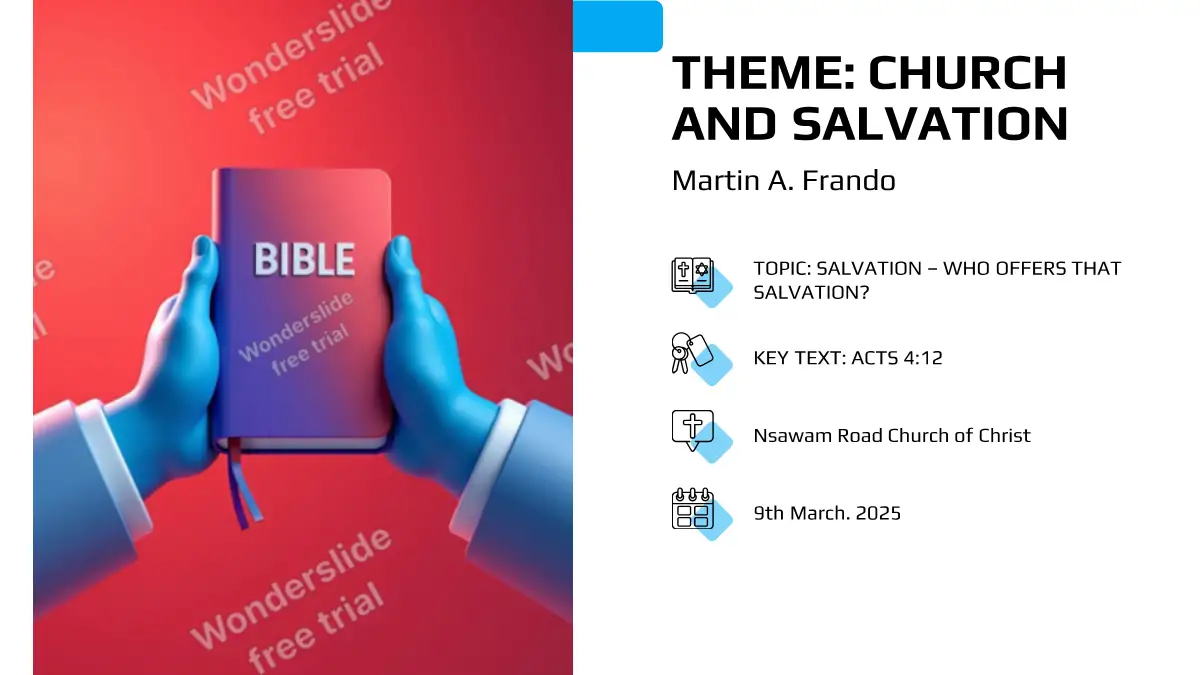 Wonderslide free trial

BIBLE

Wonderslide free trial

Wonderslide free trial

THEME: CHURCH AND SALVATION

Martin A. Frando

TOPIC: SALVATION – WHO OFFERS THAT SALVATION?

KEY TEXT: ACTS 4:12

Nsawam Road Church of Christ

9th March. 2025